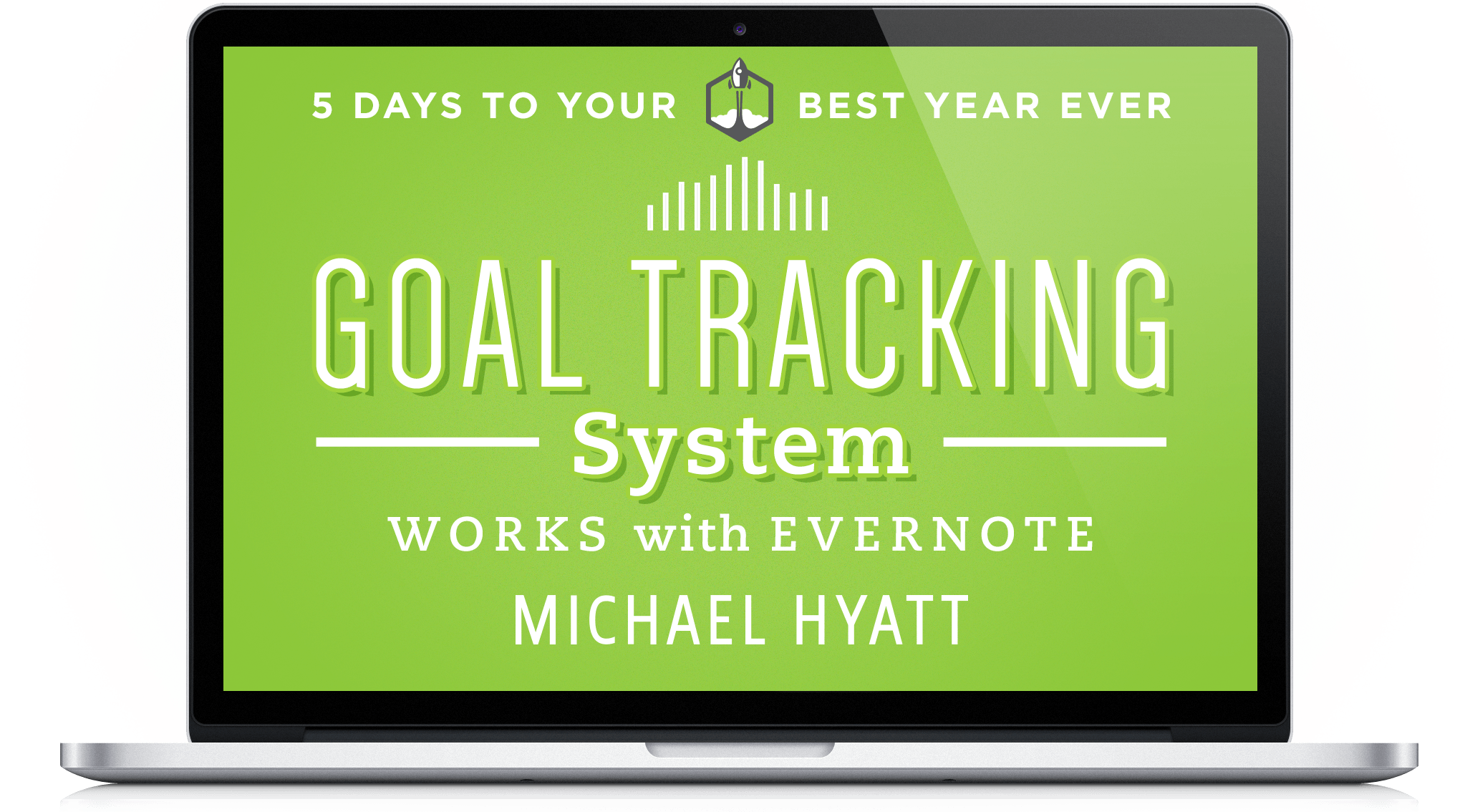 5 DAYS TO YOUR BEST YEAR EVER

GOAL TRACKING

System

WORKS with EVERNOTE

MICHAEL HYATT